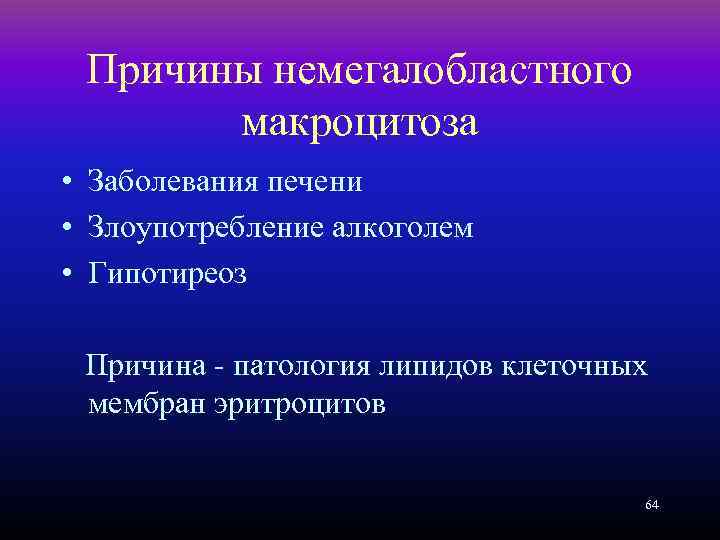 Причины немегалобластного макроцитоза

• Заболевания печени
• Злоупотребление алкоголем
• Гипотиреоз

Причина - патология липидов клеточных мембран эритроцитов

64